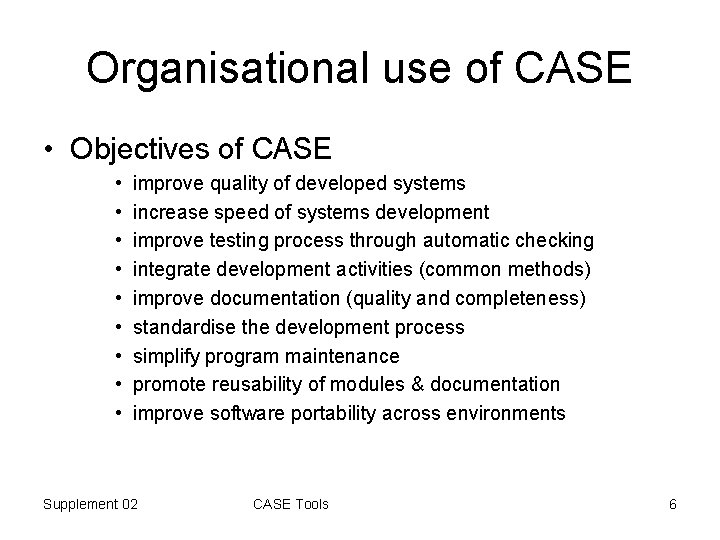 Organisational use of CASE

• Objectives of CASE
  • improve quality of developed systems
  • increase speed of systems development
  • improve testing process through automatic checking
  • integrate development activities (common methods)
  • improve documentation (quality and completeness)
  • standardise the development process
  • simplify program maintenance
  • promote reusability of modules & documentation
  • improve software portability across environments

Supplement 02 CASE Tools 6